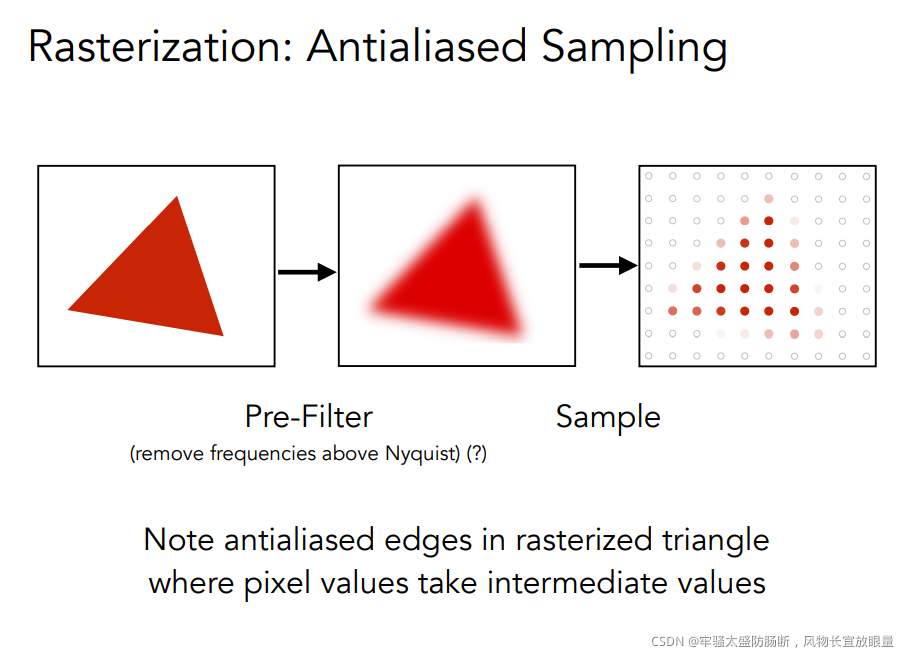 Rasterization: Antialiased Sampling

Pre-Filter
(remove frequencies above Nyquist) (?)

Sample

Note antialiased edges in rasterized triangle where pixel values take intermediate values

CSDN @牢骚太盛防肠断，风物长宜放眼量